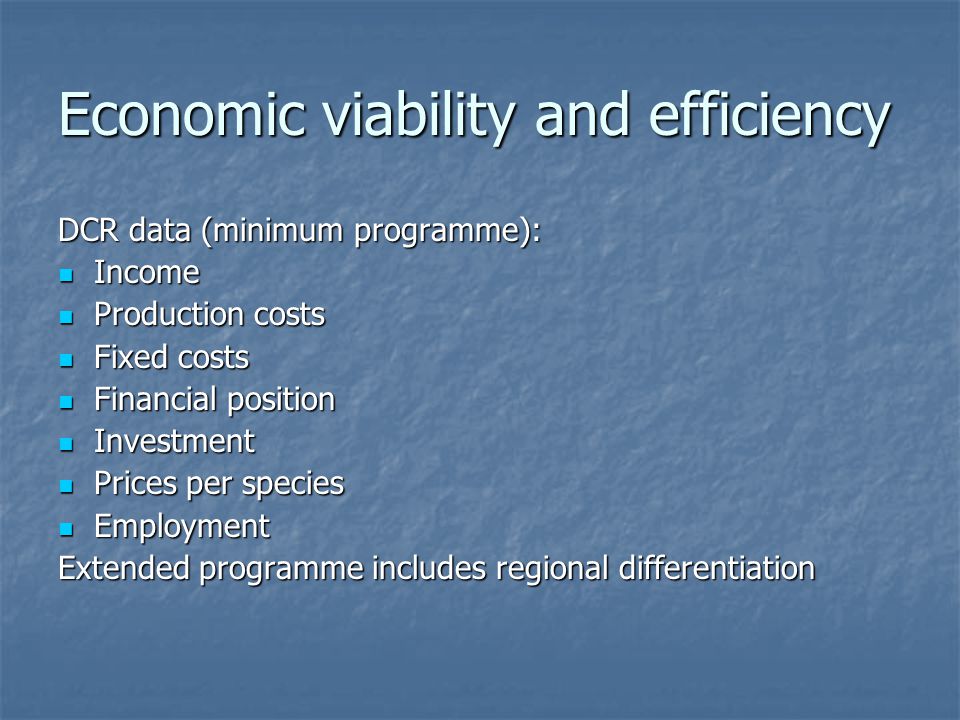 Economic viability and efficiency

DCR data (minimum programme):

- Income
- Production costs
- Fixed costs
- Financial position
- Investment
- Prices per species
- Employment

Extended programme includes regional differentiation